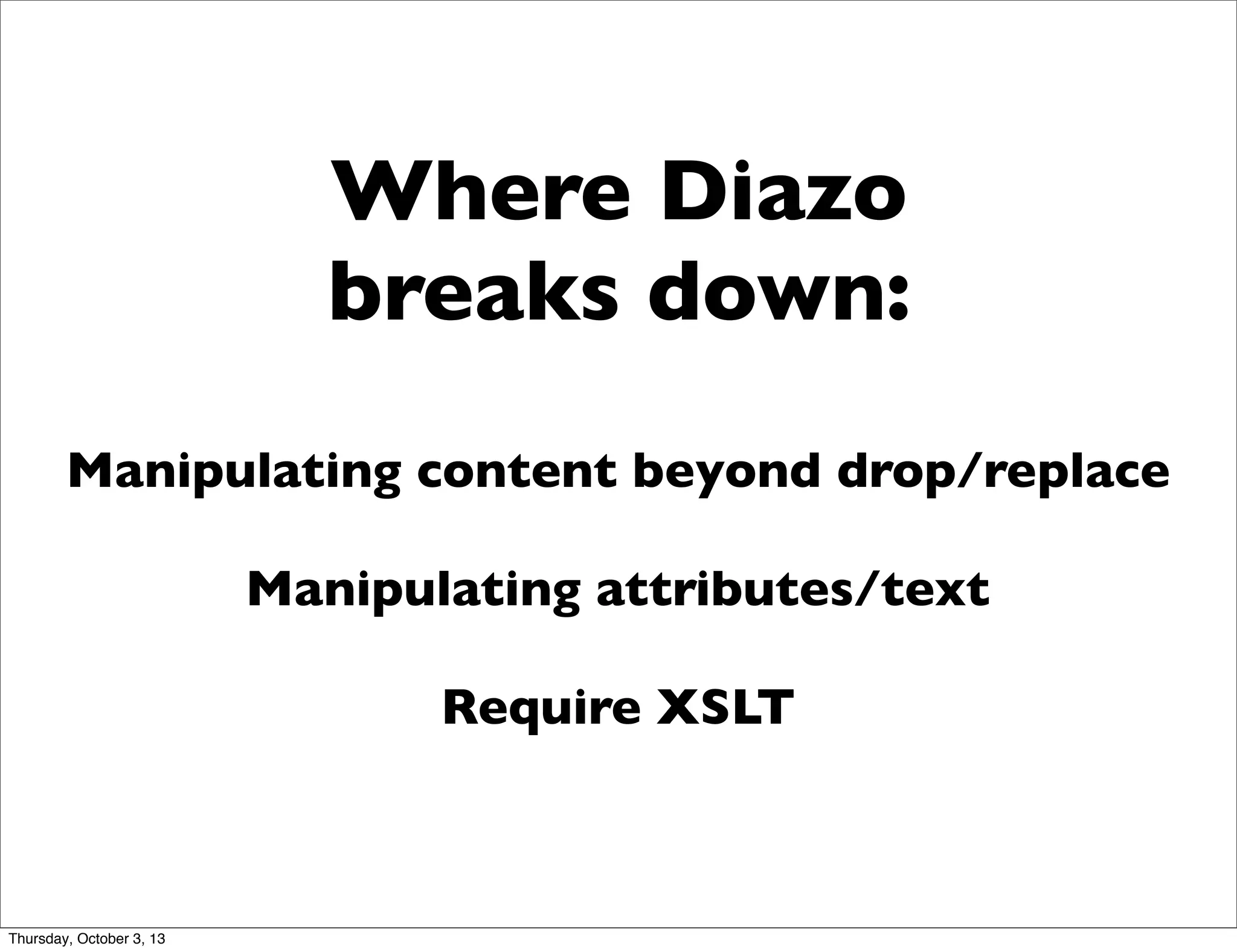 Where Diazo breaks down:

Manipulating content beyond drop/replace

Manipulating attributes/text

Require XSLT

Thursday, October 3, 13